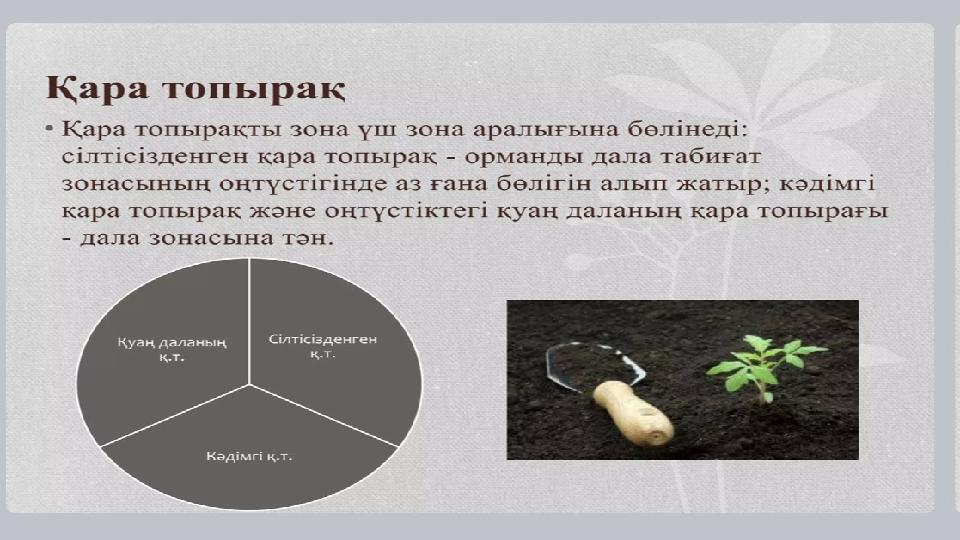 Қара топырақ

• Қара топырақты зона үш зона аралығына бөлінеді: сілтісізденген қара топырақ - орманды дала табиғат зонасының оңтүстігінде аз ғана бөлігін алып жатыр; кәдімгі қара топырақ және оңтүстіктегі қуаң даланың қара топырағы - дала зонасына тән.

Қуаң даланың қ.т.

Сілтісізденген қ.т.

Кәдімгі қ.т.